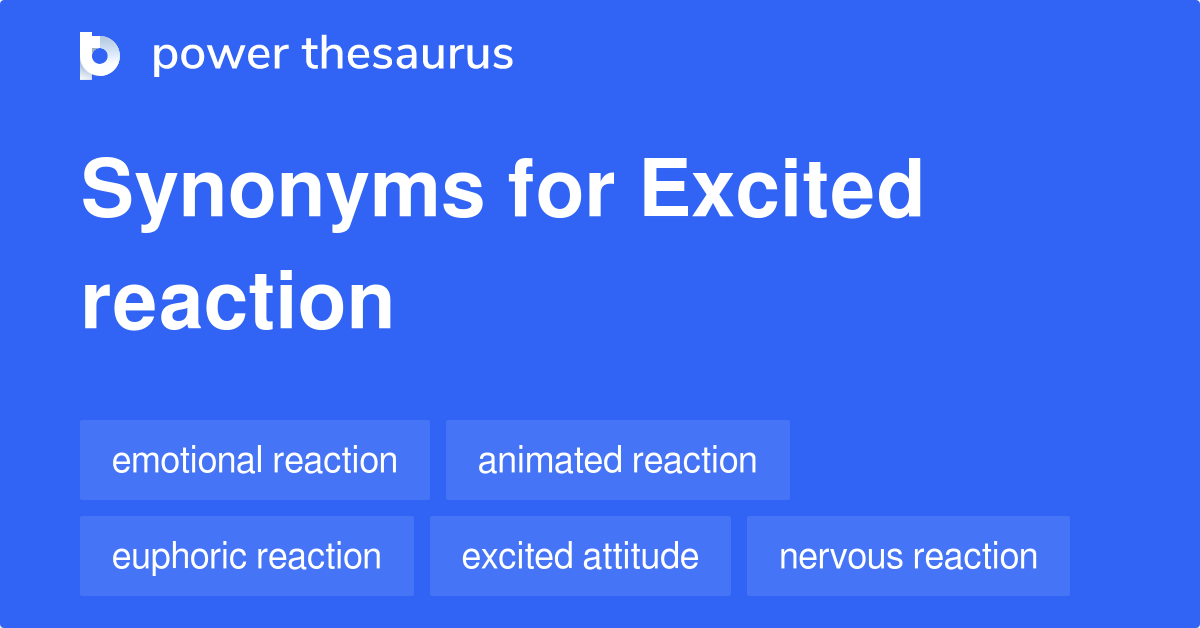 power thesaurus

Synonyms for Excited reaction

emotional reaction
animated reaction
euphoric reaction
excited attitude
nervous reaction